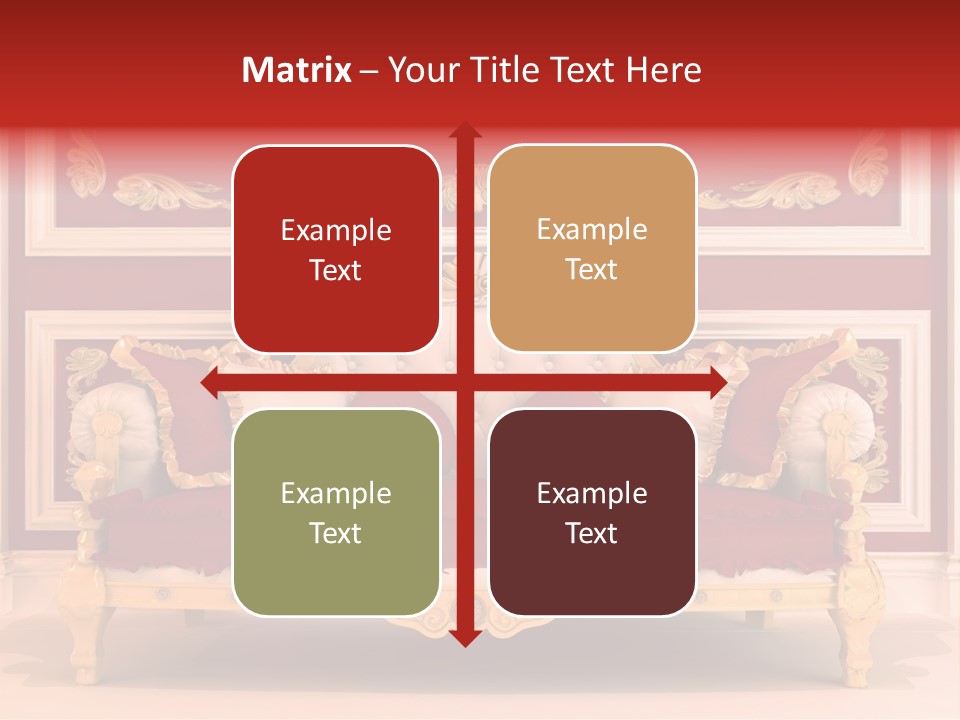 Matrix – Your Title Text Here

Example Text

Example Text

Example Text

Example Text